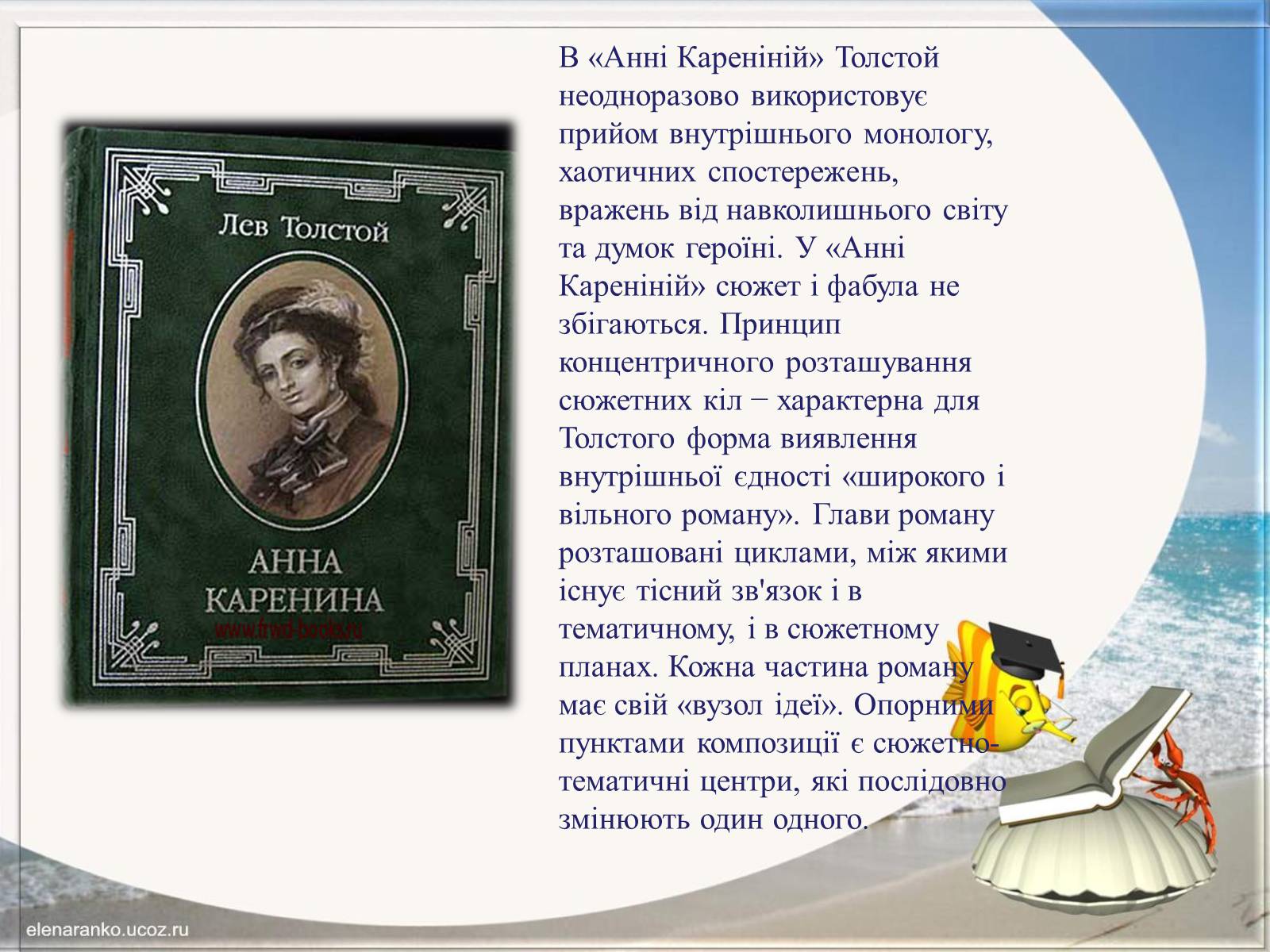 Лев Толстой

АННА КАРЕНИНА

www.fred-books.ru

В «Анні Кареніній» Толстой неодноразово використовує прийом внутрішнього монологу, хаотичних спостережень, вражень від навколишнього світу та думок героїні. У «Анні Кареніній» сюжет і фабула не збігаються. Принцип концентричного розташування сюжетних кіл − характерна для Толстого форма виявлення внутрішньої єдності «широкого і вільного роману». Глави роману розташовані циклами, між якими існує тісний зв'язок і в тематичному, і в сюжетному планах. Кожна частина роману має свій «вузол ідеї». Опорними пунктами композиції є сюжетно-тематичні центри, які послідовно змінюють один одного.

elenaranko.ucoz.ru